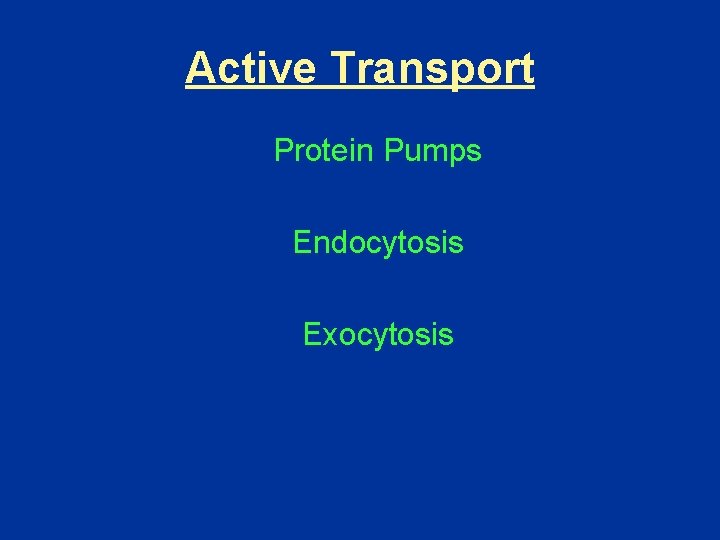 Active Transport

Protein Pumps

Endocytosis

Exocytosis